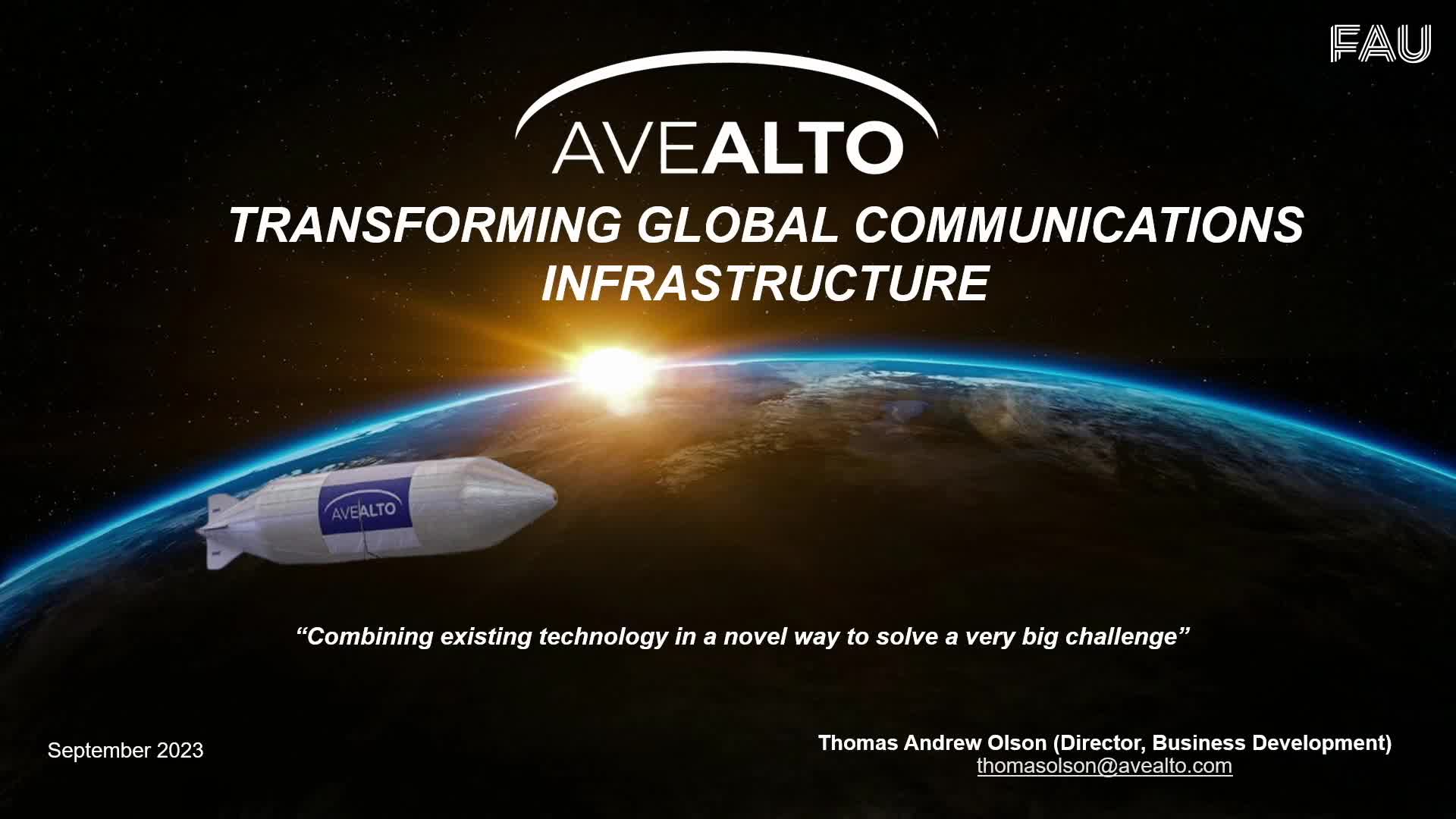 FAU

AVEALTO

TRANSFORMING GLOBAL COMMUNICATIONS INFRASTRUCTURE

AVEALTO

“Combining existing technology in a novel way to solve a very big challenge”

September 2023

Thomas Andrew Olson (Director, Business Development)
thomasolson@avealto.com